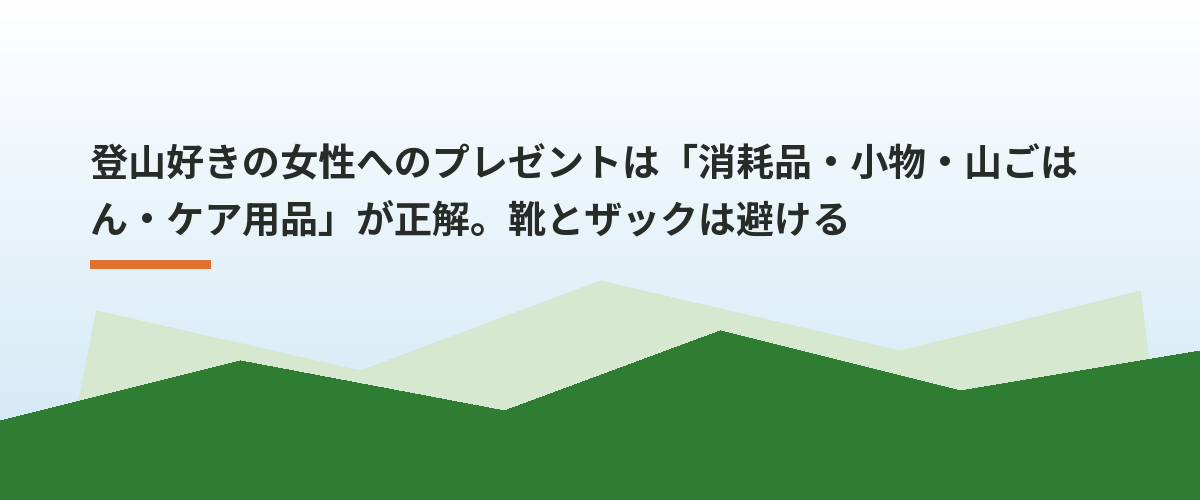 登山好きの女性へのプレゼントは「消耗品・小物・山ごはん・ケア用品」が正解。靴とザックは避ける